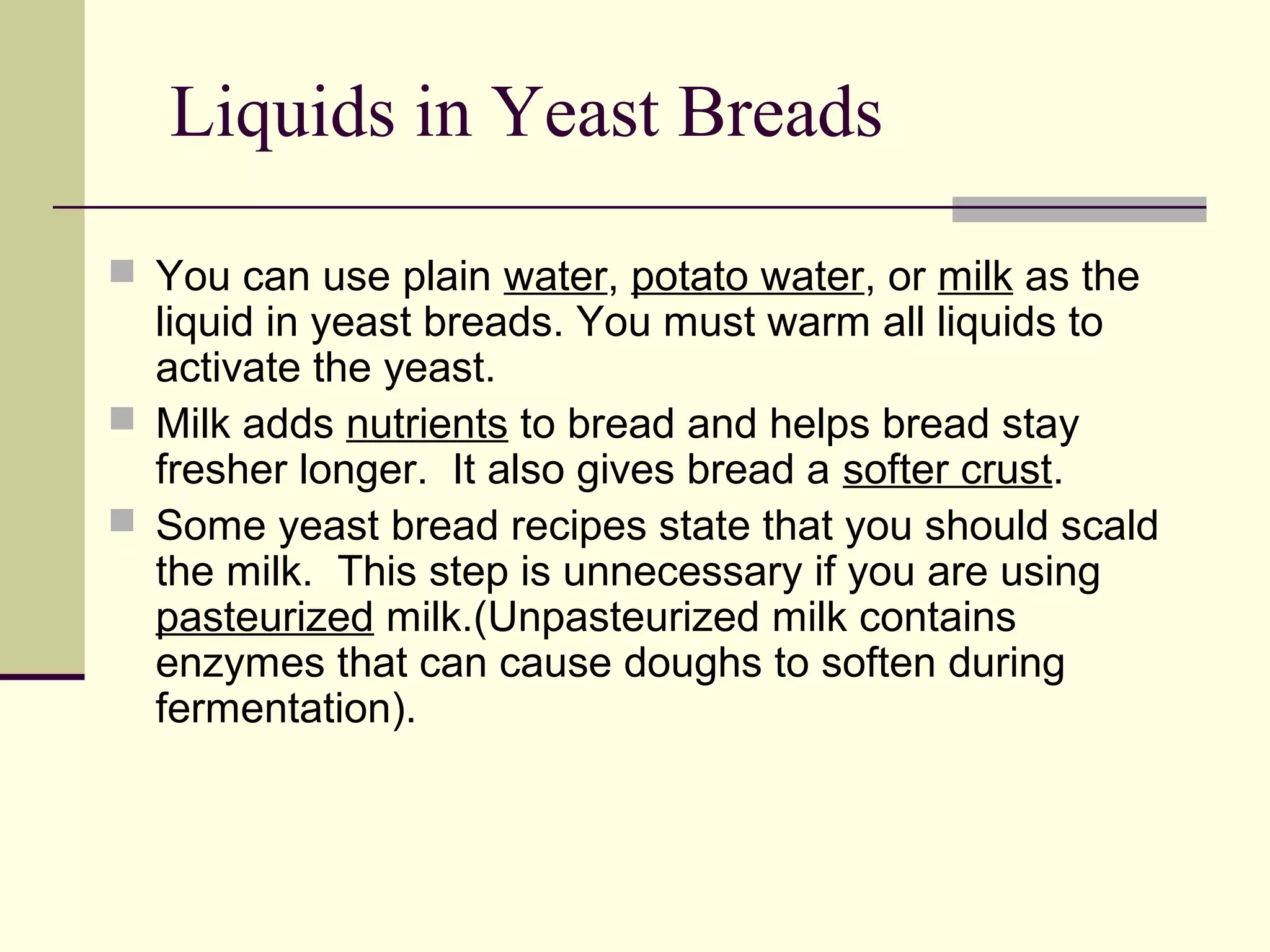 Liquids in Yeast Breads

You can use plain water, potato water, or milk as the liquid in yeast breads. You must warm all liquids to activate the yeast.

Milk adds nutrients to bread and helps bread stay fresher longer.  It also gives bread a softer crust.

Some yeast bread recipes state that you should scald the milk.  This step is unnecessary if you are using pasteurized milk.(Unpasteurized milk contains enzymes that can cause doughs to soften during fermentation).